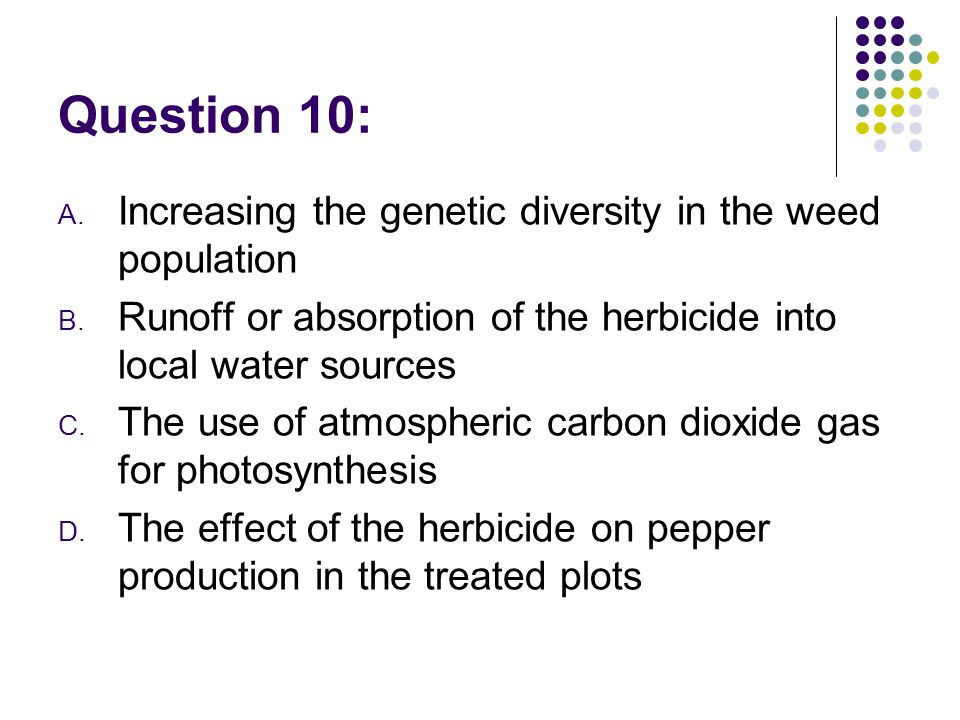 Question 10:

A. Increasing the genetic diversity in the weed population

B. Runoff or absorption of the herbicide into local water sources

C. The use of atmospheric carbon dioxide gas for photosynthesis

D. The effect of the herbicide on pepper production in the treated plots